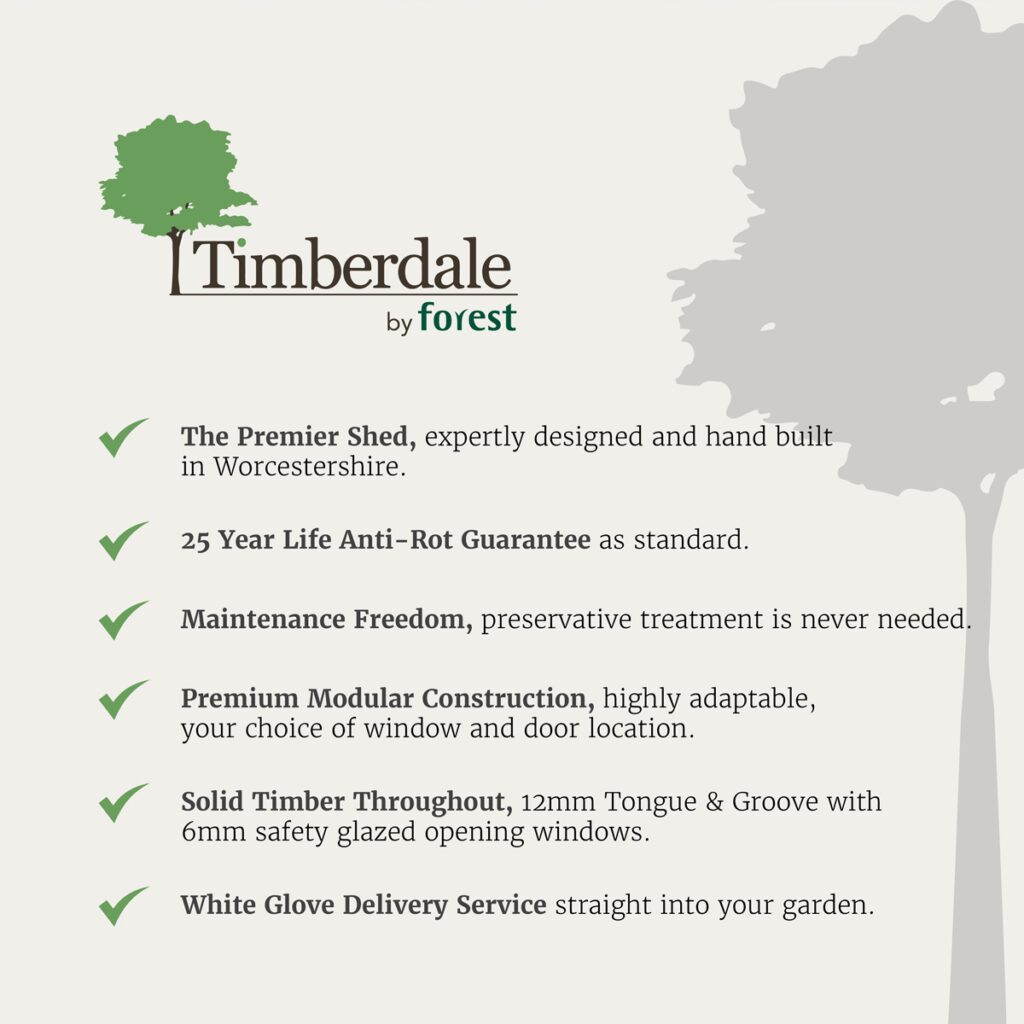 Timberdale
by forest

The Premier Shed, expertly designed and hand built in Worcestershire.

25 Year Life Anti-Rot Guarantee as standard.

Maintenance Freedom, preservative treatment is never needed.

Premium Modular Construction, highly adaptable, your choice of window and door location.

Solid Timber Throughout, 12mm Tongue & Groove with 6mm safety glazed opening windows.

White Glove Delivery Service straight into your garden.